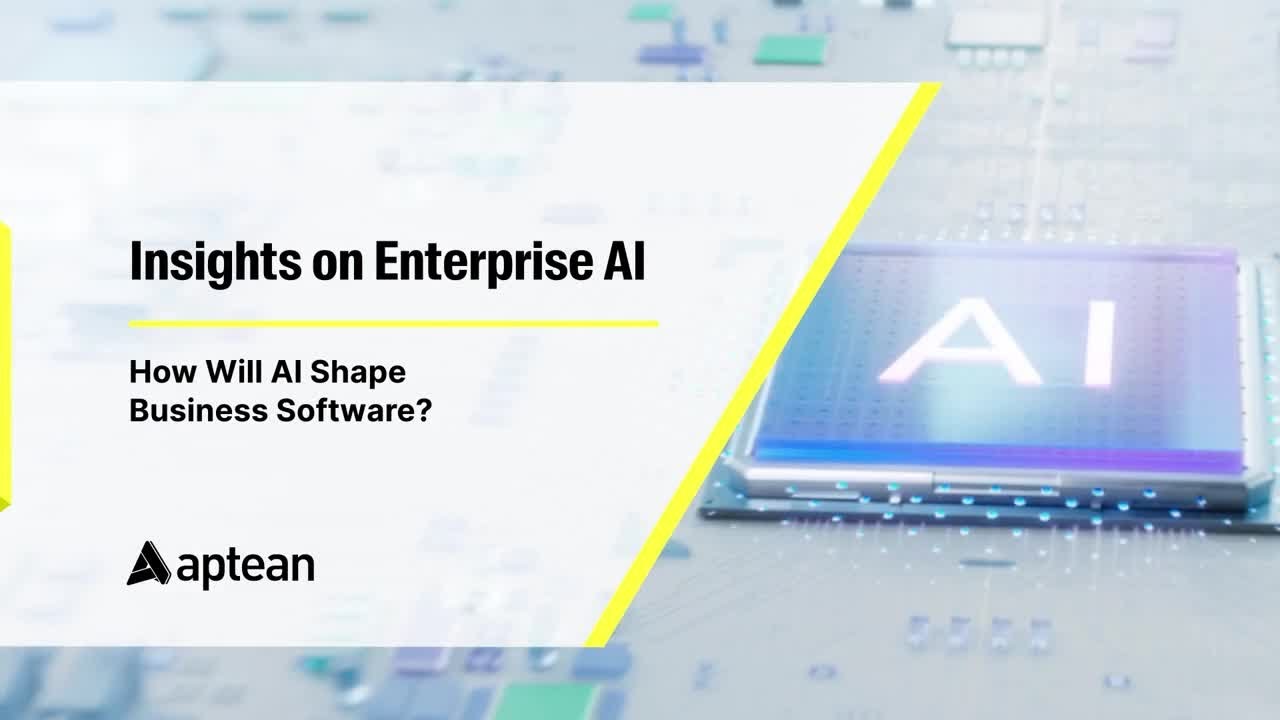 Insights on Enterprise AI

How Will AI Shape Business Software?

aptean

AI